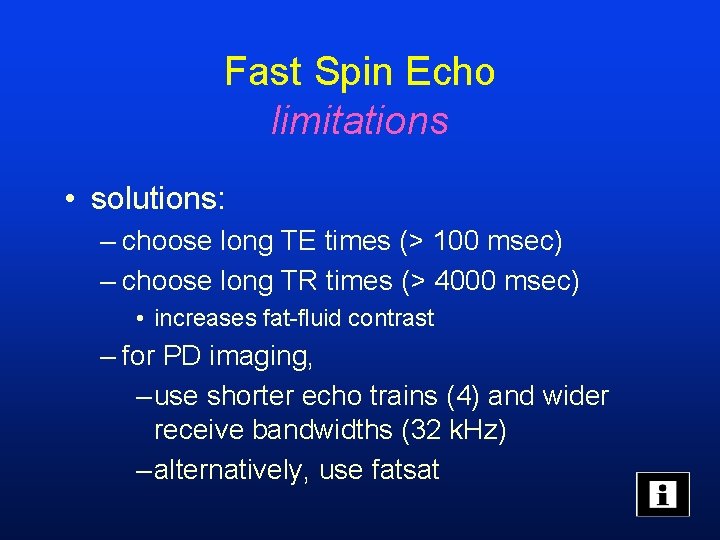 Fast Spin Echo
limitations

• solutions:
– choose long TE times (> 100 msec)
– choose long TR times (> 4000 msec)
• increases fat-fluid contrast
– for PD imaging,
– use shorter echo trains (4) and wider receive bandwidths (32 kHz)
– alternatively, use fatsat

i